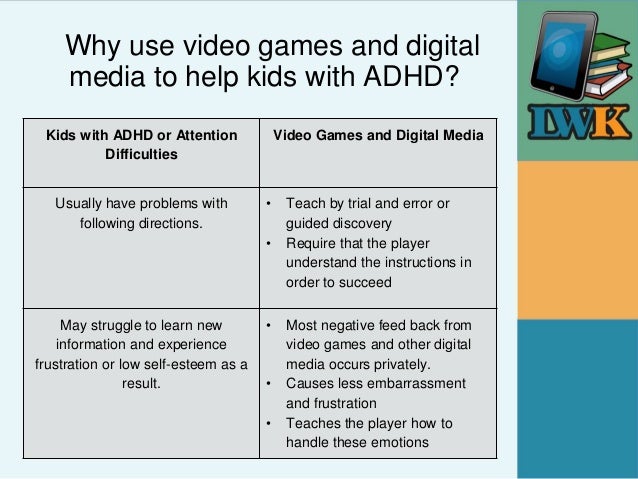 Why use video games and digital media to help kids with ADHD?

LWK

| Kids with ADHD or Attention Difficulties | Video Games and Digital Media |
|---|---|
| Usually have problems with following directions. | • Teach by trial and error or guided discovery • Require that the player understand the instructions in order to succeed |
| May struggle to learn new information and experience frustration or low self-esteem as a result. | • Most negative feed back from video games and other digital media occurs privately. • Causes less embarrassment and frustration • Teaches the player how to handle these emotions |